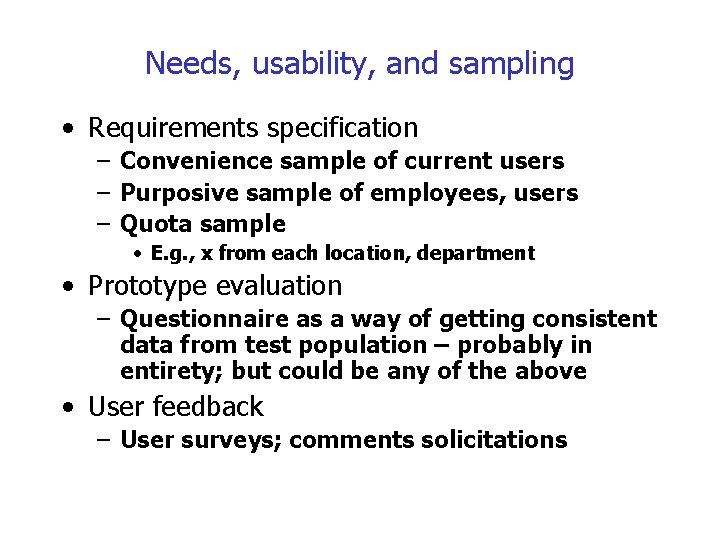 Needs, usability, and sampling

• Requirements specification
– Convenience sample of current users
– Purposive sample of employees, users
– Quota sample
• E.g., x from each location, department

• Prototype evaluation
– Questionnaire as a way of getting consistent data from test population – probably in entirety; but could be any of the above

• User feedback
– User surveys; comments solicitations